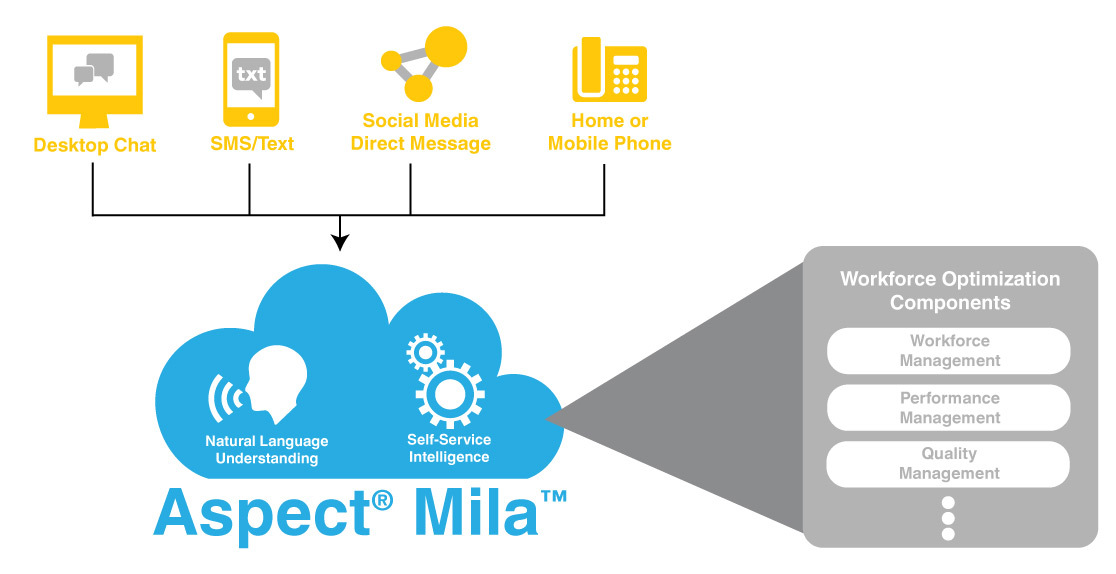 txt

Desktop Chat

SMS/Text

Social Media
Direct Message

Home or
Mobile Phone

Natural Language
Understanding

Self-Service
Intelligence

Aspect® Mila™

Workforce Optimization
Components

Workforce
Management

Performance
Management

Quality
Management